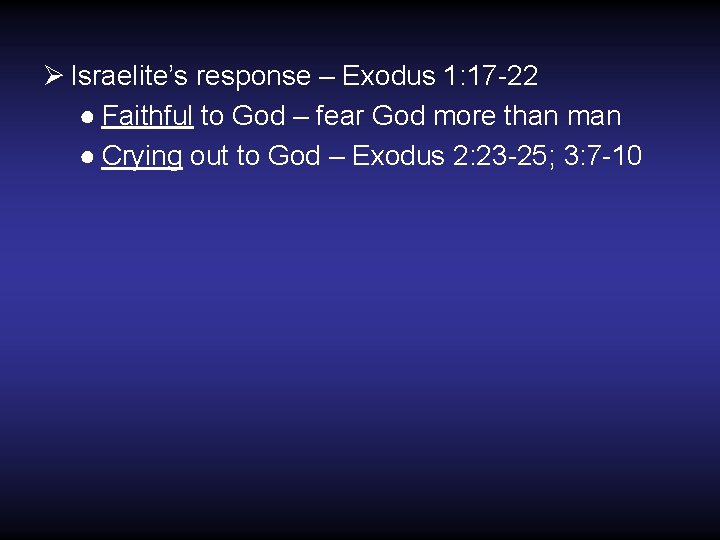 ➢ Israelite's response – Exodus 1:17-22

● Faithful to God – fear God more than man

● Crying out to God – Exodus 2:23-25; 3:7-10